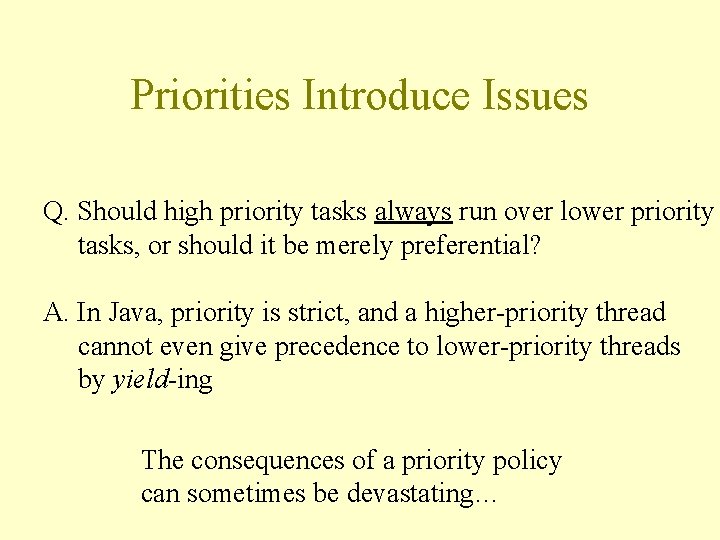 Priorities Introduce Issues

Q. Should high priority tasks always run over lower priority tasks, or should it be merely preferential?

A. In Java, priority is strict, and a higher-priority thread cannot even give precedence to lower-priority threads by yield-ing

The consequences of a priority policy can sometimes be devastating…